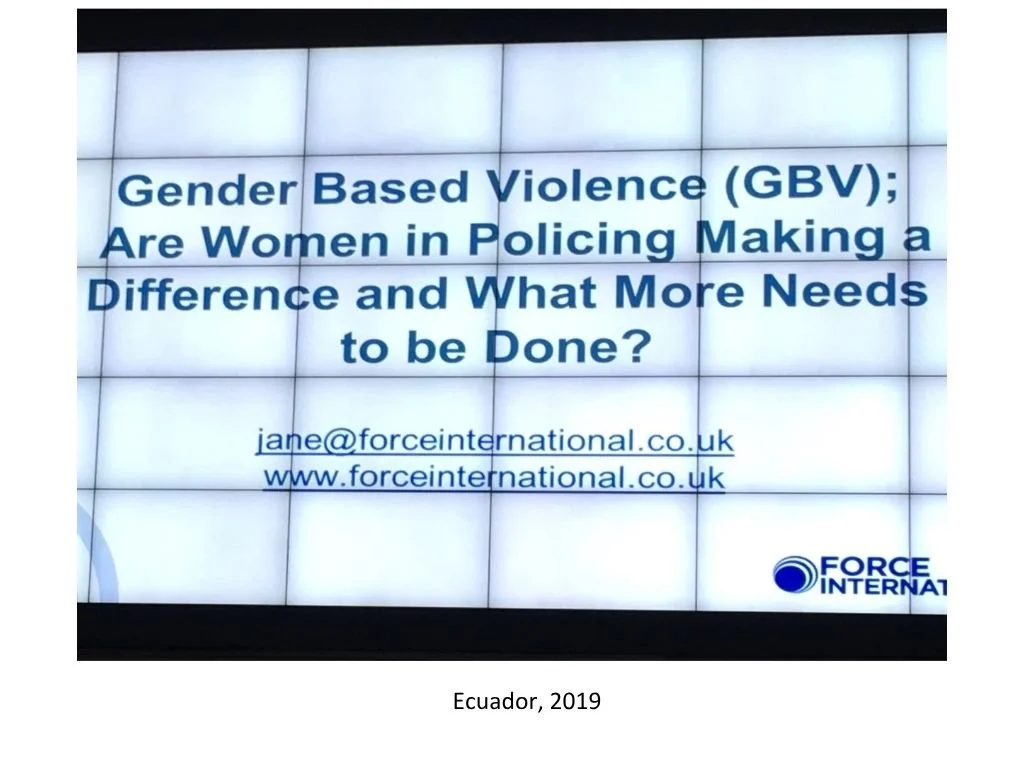 Gender Based Violence (GBV); Are Women in Policing Making a Difference and What More Needs to be Done?

jane@forceinternational.co.uk
www.forceinternational.co.uk

FORCE INTERNAT

Ecuador, 2019